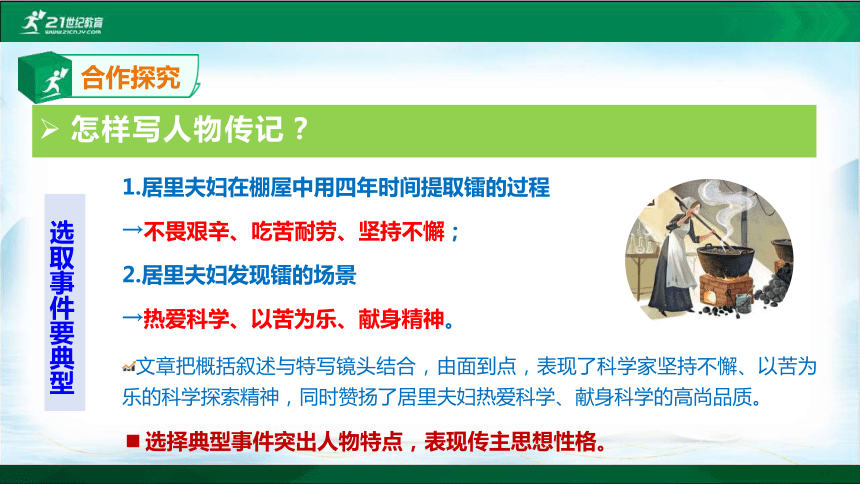 21世纪教育
www.21cnjy.com

合作探究

➢ 怎样写人物传记？

选取事件要典型

1.居里夫妇在棚屋中用四年时间提取镭的过程

→不畏艰辛、吃苦耐劳、坚持不懈；

2.居里夫妇发现镭的场景

→热爱科学、以苦为乐、献身精神。

文章把概括叙述与特写镜头结合，由面到点，表现了科学家坚持不懈、以苦为乐的科学探索精神，同时赞扬了居里夫妇热爱科学、献身科学的高尚品质。

■ 选择典型事件突出人物特点，表现传主思想性格。